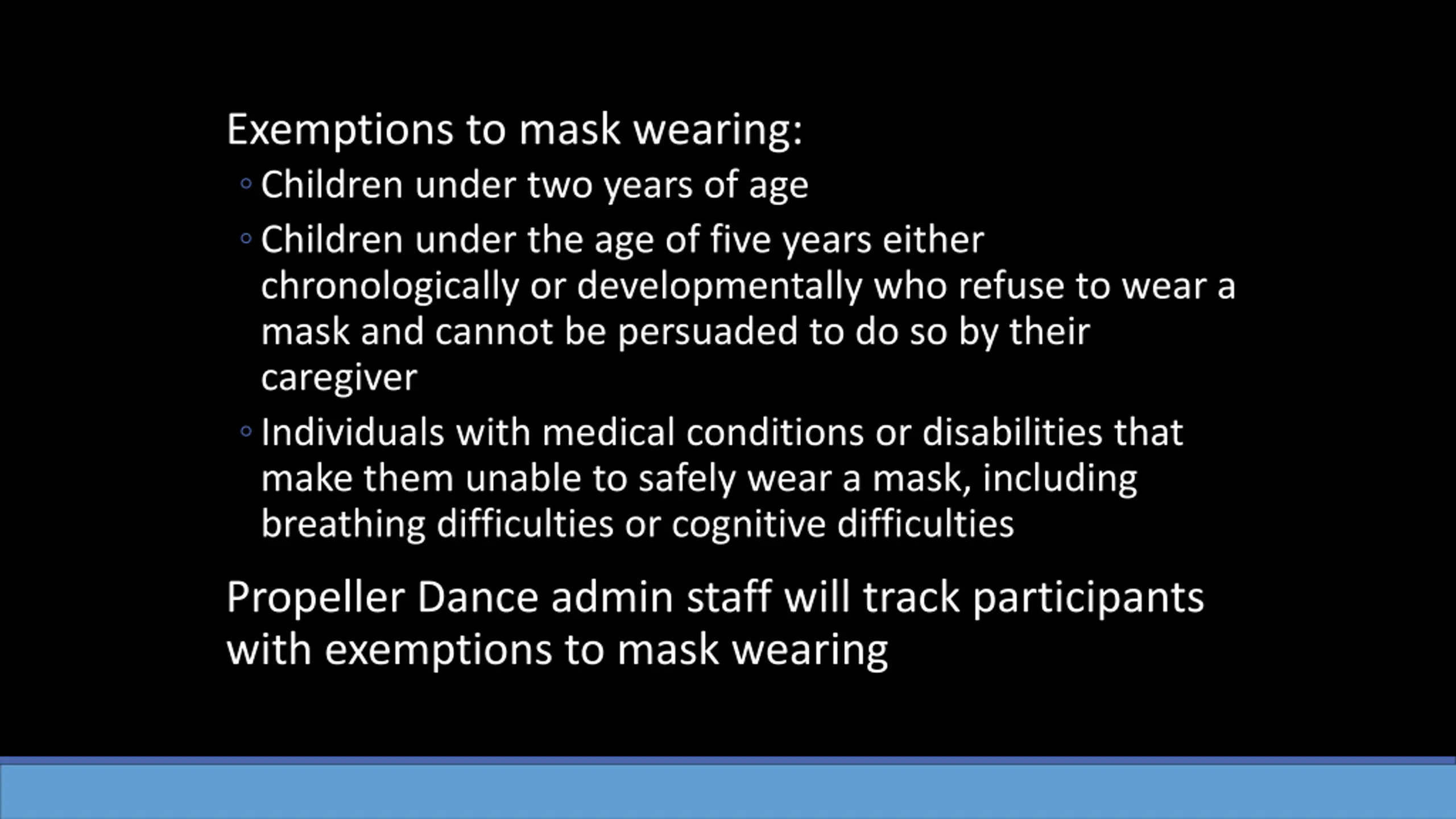 Exemptions to mask wearing:

◦ Children under two years of age
◦ Children under the age of five years either chronologically or developmentally who refuse to wear a mask and cannot be persuaded to do so by their caregiver
◦ Individuals with medical conditions or disabilities that make them unable to safely wear a mask, including breathing difficulties or cognitive difficulties

Propeller Dance admin staff will track participants with exemptions to mask wearing